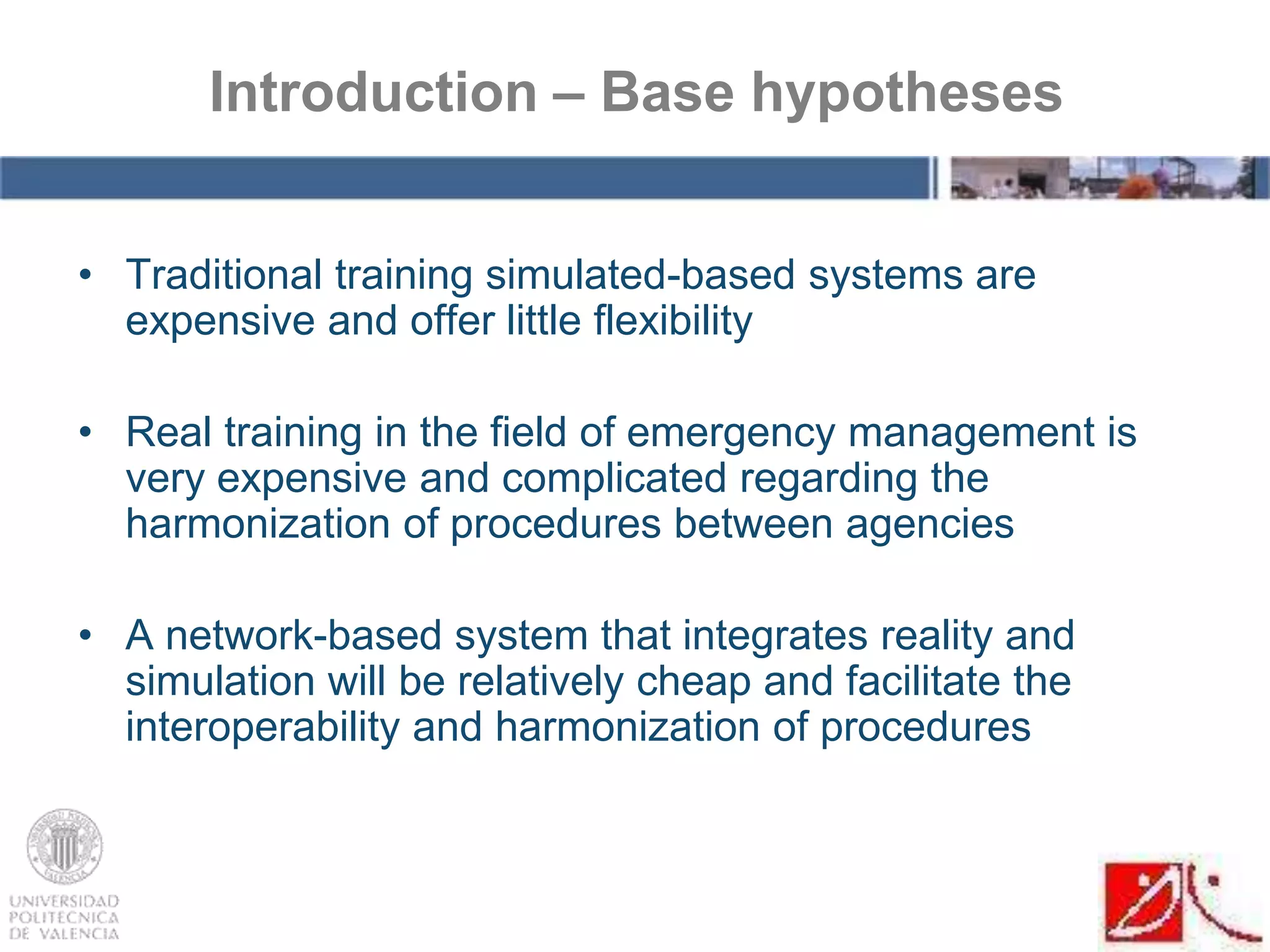 Introduction – Base hypotheses

• Traditional training simulated-based systems are expensive and offer little flexibility

• Real training in the field of emergency management is very expensive and complicated regarding the harmonization of procedures between agencies

• A network-based system that integrates reality and simulation will be relatively cheap and facilitate the interoperability and harmonization of procedures

UNIVERSIDAD POLITECNICA DE VALENCIA